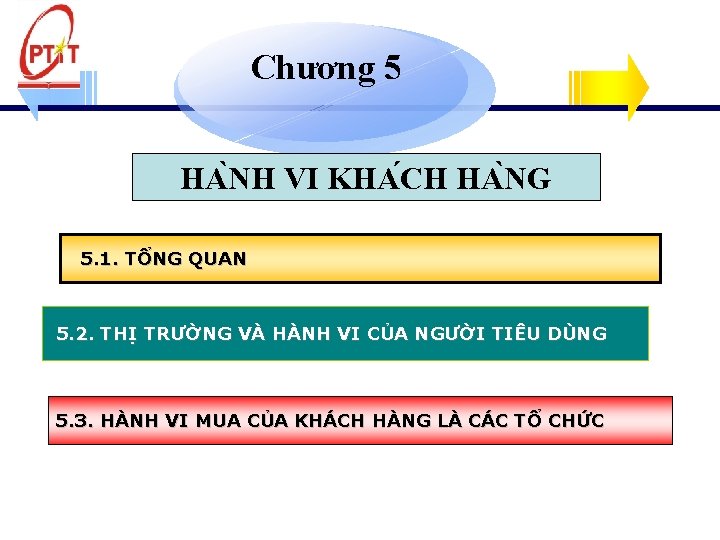 PTIT

Chương 5

HÀNH VI KHÁCH HÀNG

5.1. TỔNG QUAN

5.2. THỊ TRƯỜNG VÀ HÀNH VI CỦA NGƯỜI TIÊU DÙNG

5.3. HÀNH VI MUA CỦA KHÁCH HÀNG LÀ CÁC TỔ CHỨC